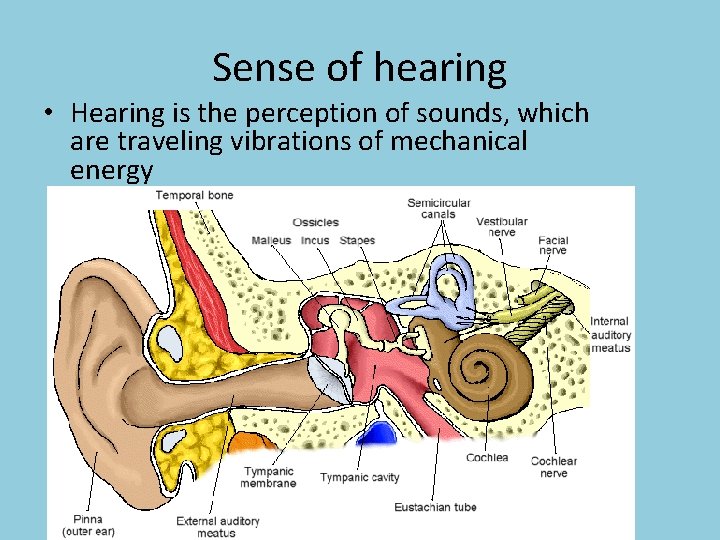 Sense of hearing

• Hearing is the perception of sounds, which are traveling vibrations of mechanical energy

Temporal bone
Ossicles
Malleus
Incus
Stapes
Semicircular canals
Vestibular nerve
Facial nerve
Internal auditory meatus
Cochlea
Cochlear nerve
Tympanic membrane
Tympanic cavity
Eustachian tube
Pinna (outer ear)
External auditory meatus